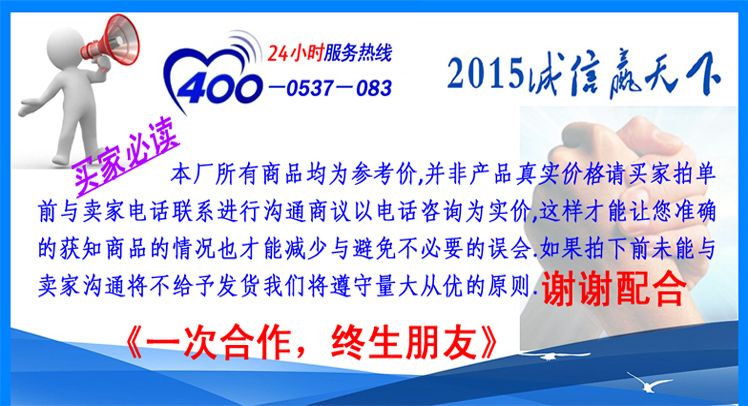 24小时服务热线
400 —0537—083

2015诚信赢天下

买家必读

本厂所有商品均为参考价,并非产品真实价格请买家拍单前与卖家电话联系进行沟通商议以电话咨询为实价,这样才能让您准确的获知商品的情况也才能减少与避免不必要的误会.如果拍下前未能与卖家沟通将不给予发货我们将遵守量大从优的原则.谢谢配合

《一次合作，终生朋友》